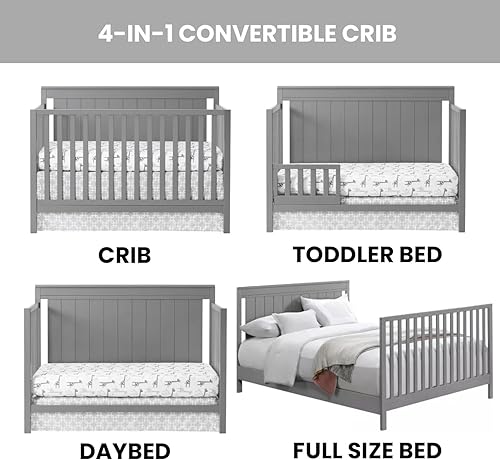 4-IN-1 CONVERTIBLE CRIB

CRIB

TODDLER BED

DAYBED

FULL SIZE BED